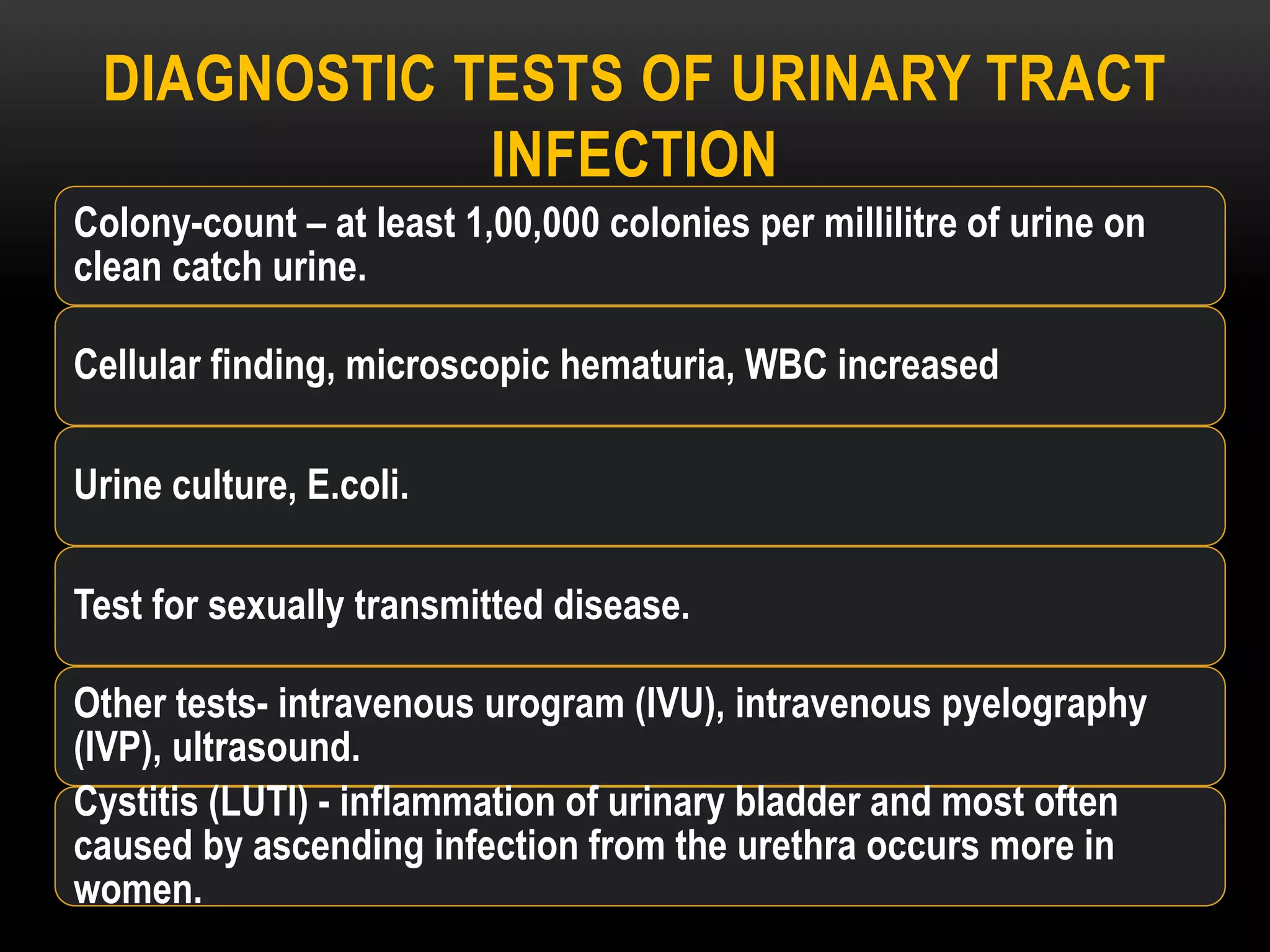 DIAGNOSTIC TESTS OF URINARY TRACT INFECTION

Colony-count – at least 1,00,000 colonies per millilitre of urine on clean catch urine.

Cellular finding, microscopic hematuria, WBC increased

Urine culture, E.coli.

Test for sexually transmitted disease.

Other tests- intravenous urogram (IVU), intravenous pyelography (IVP), ultrasound.

Cystitis (LUTI) - inflammation of urinary bladder and most often caused by ascending infection from the urethra occurs more in women.